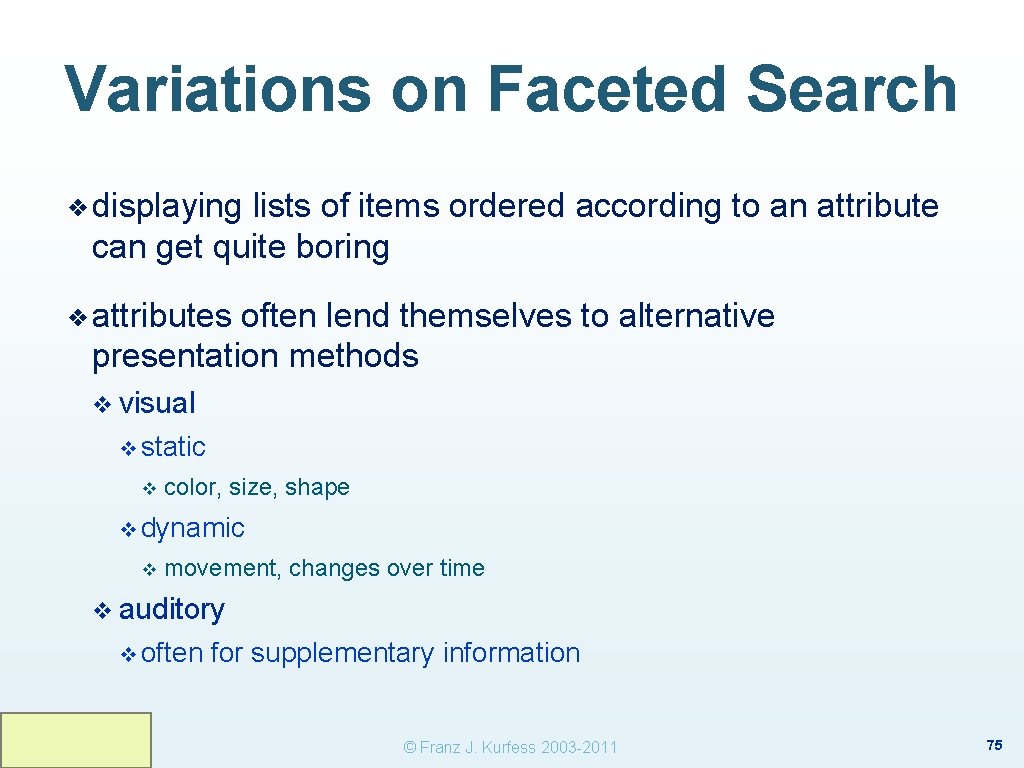 Variations on Faceted Search

❖ displaying lists of items ordered according to an attribute can get quite boring

❖ attributes often lend themselves to alternative presentation methods

❖ visual

❖ static

❖ color, size, shape

❖ dynamic

❖ movement, changes over time

❖ auditory

❖ often for supplementary information

© Franz J. Kurfess 2003-2011

75